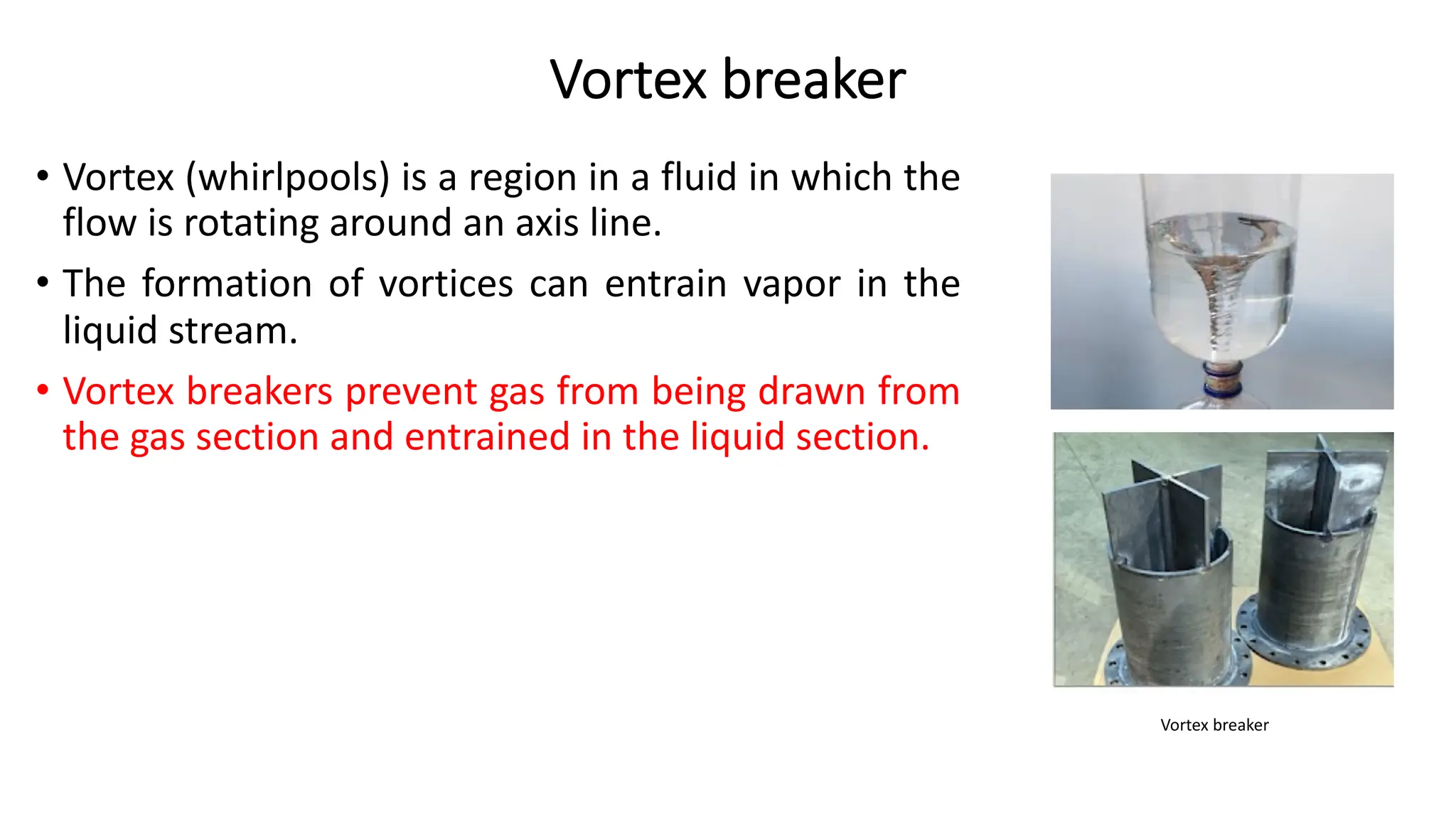 Vortex breaker

• Vortex (whirlpools) is a region in a fluid in which the flow is rotating around an axis line.

• The formation of vortices can entrain vapor in the liquid stream.

• Vortex breakers prevent gas from being drawn from the gas section and entrained in the liquid section.

Vortex breaker